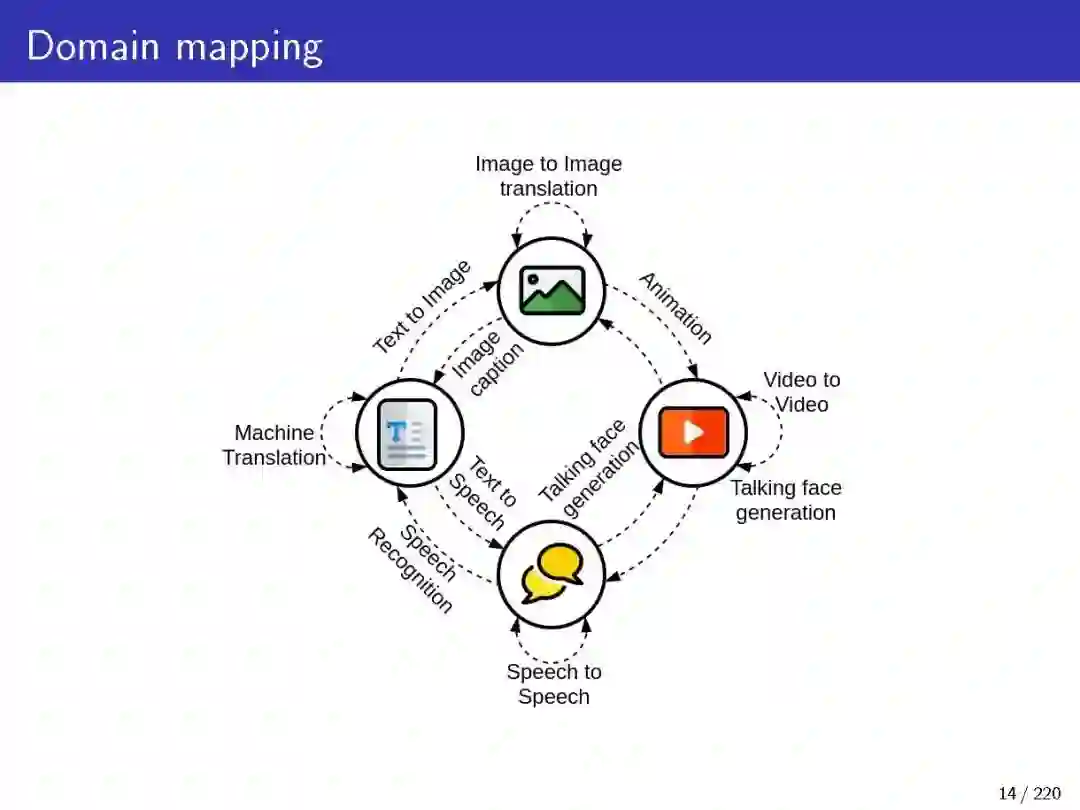 Domain mapping

Image to Image translation

Text to Image

Image caption

Animation

Video to Video

Machine Translation

Text to Speech

Talking face generation

Talking face generation

Speech Recognition

Speech to Speech

14 / 220